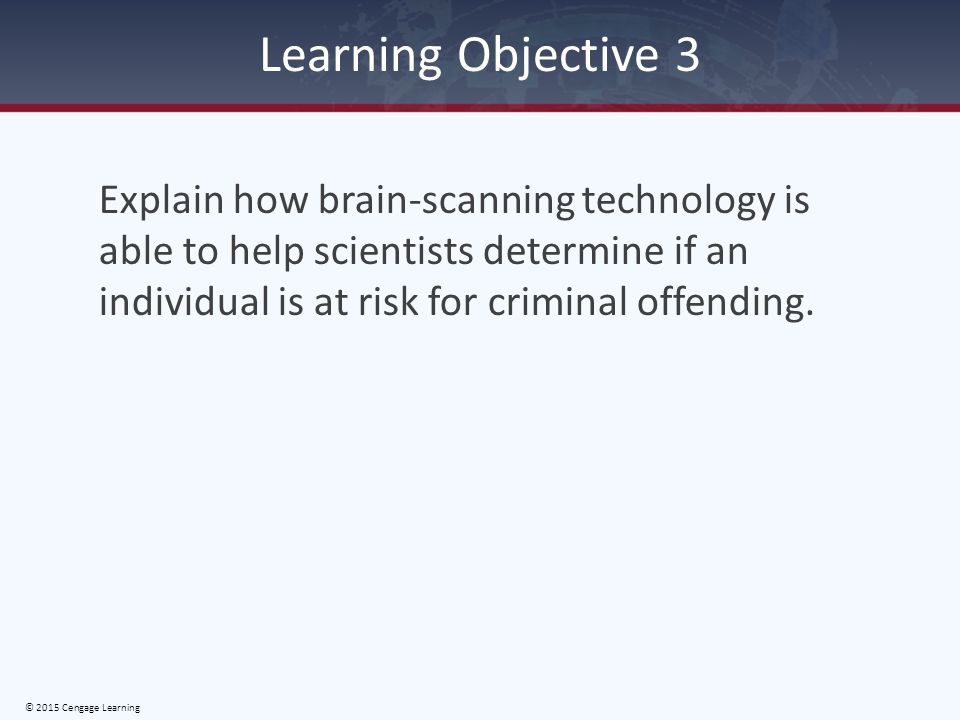 Learning Objective 3

Explain how brain-scanning technology is able to help scientists determine if an individual is at risk for criminal offending.

© 2015 Cengage Learning